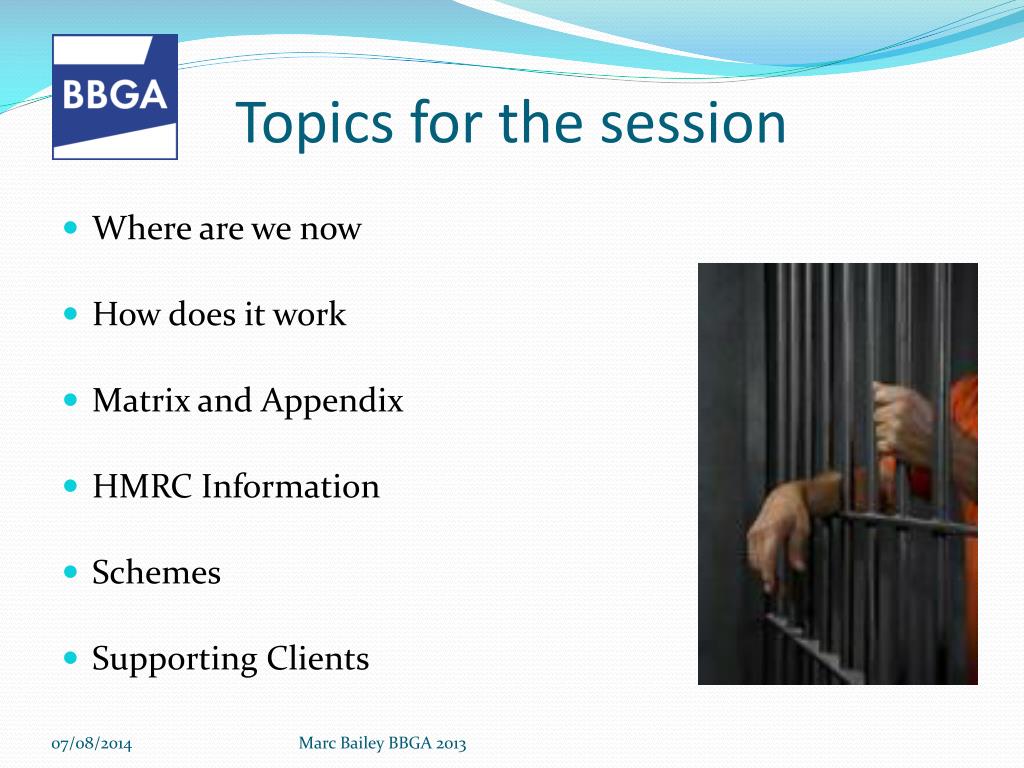 BBGA

Topics for the session

- Where are we now
- How does it work
- Matrix and Appendix
- HMRC Information
- Schemes
- Supporting Clients

07/08/2014

Marc Bailey BBGA 2013